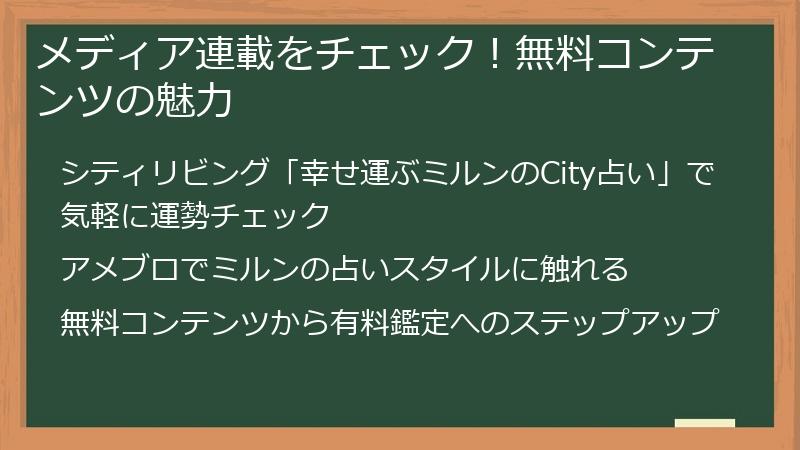 メディア連載をチェック！無料コンテンツの魅力

シティリビング「幸せ運ぶミルンのCity占い」で気軽に運勢チェック

アメブロでミルンの占いスタイルに触れる

無料コンテンツから有料鑑定へのステップアップ